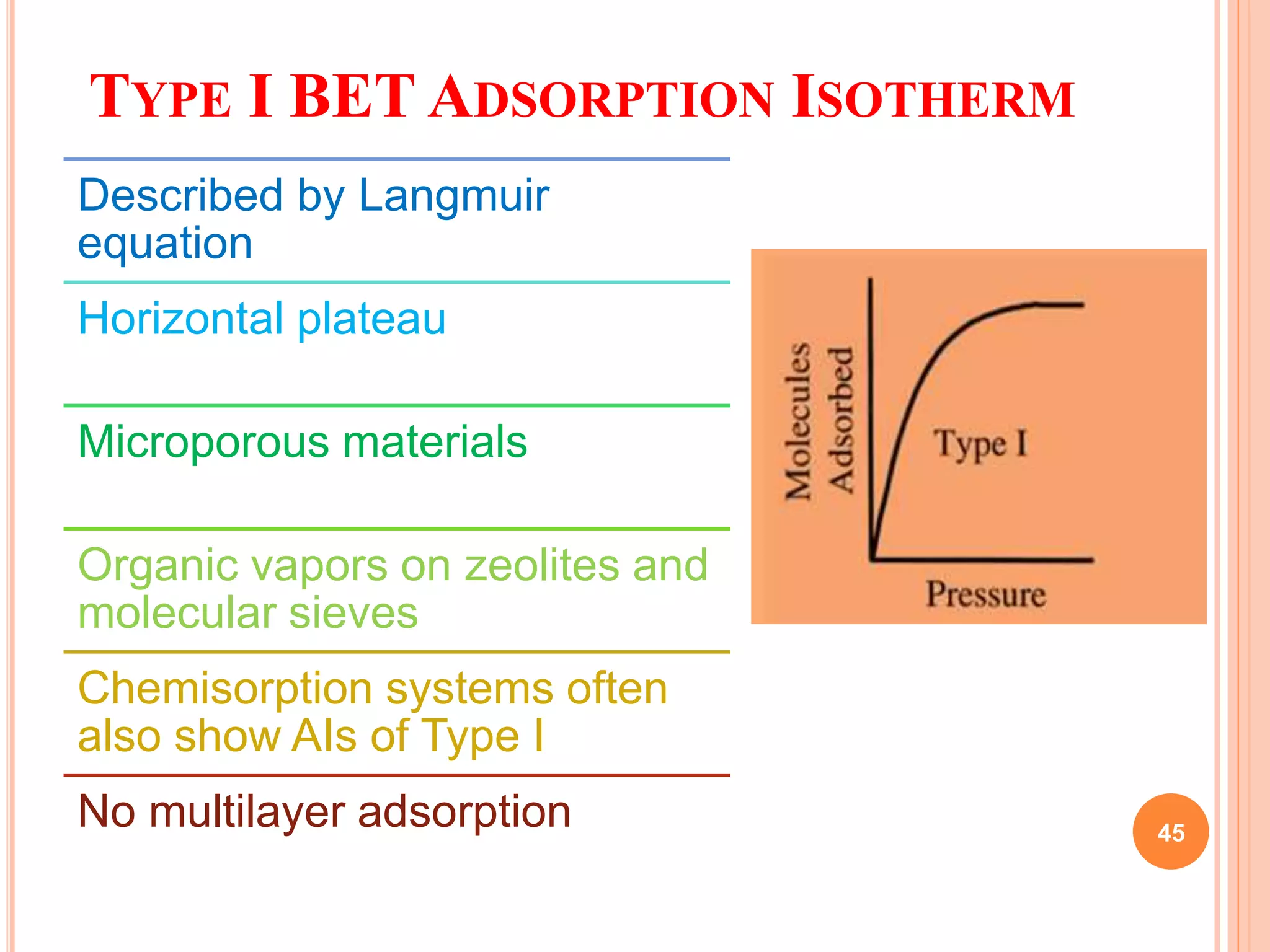 TYPE I BET ADSORPTION ISOTHERM

Described by Langmuir equation

Horizontal plateau

Microporous materials

Organic vapors on zeolites and molecular sieves

Chemisorption systems often also show AIs of Type I

No multilayer adsorption

Molecules Adsorbed

Type I

Pressure

45